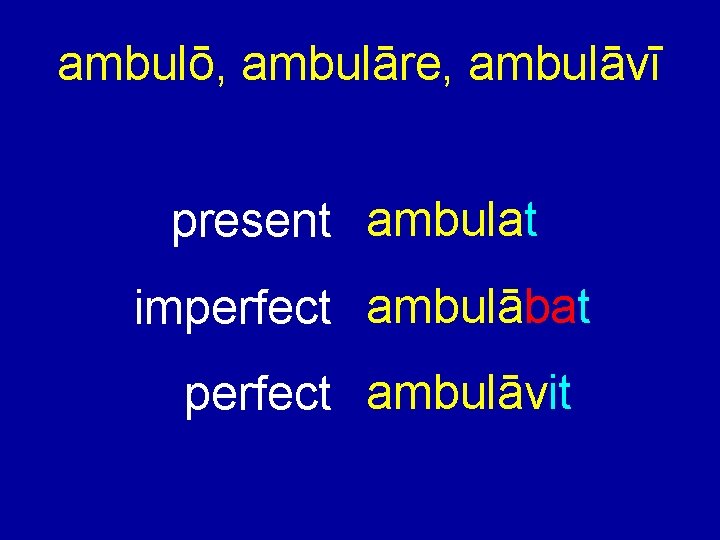 ambulō, ambulāre, ambulāvī

present ambulat
imperfect ambulābat
perfect ambulāvit